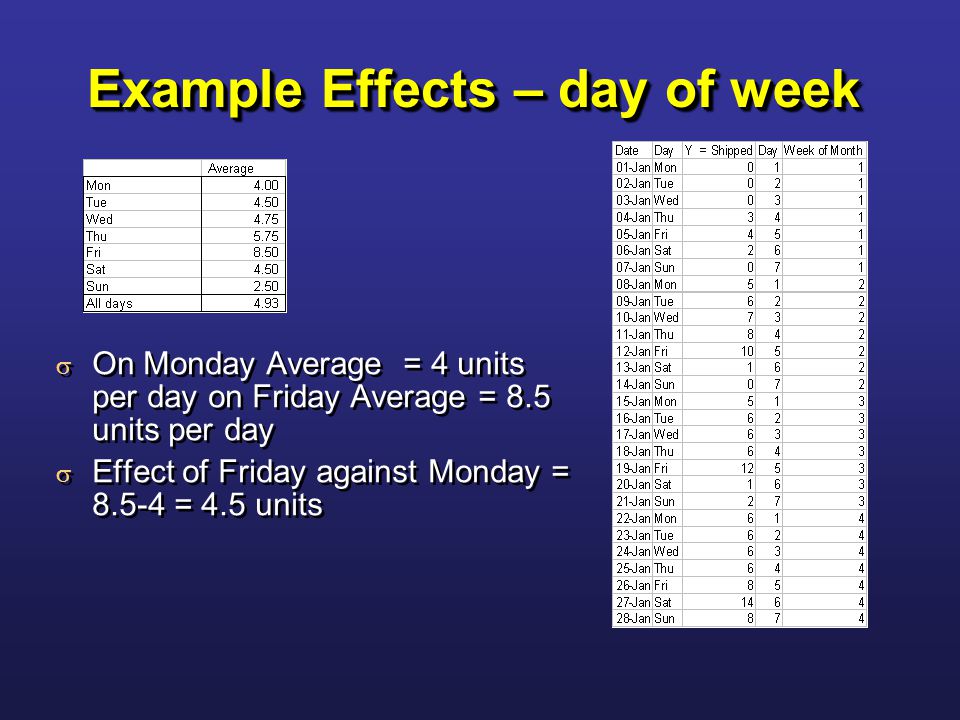 Example Effects – day of week

| | Average |
|---|---|
| Mon | 4.00 |
| Tue | 4.50 |
| Wed | 4.75 |
| Thu | 5.75 |
| Fri | 8.50 |
| Sat | 4.50 |
| Sun | 2.50 |
| All days | 4.93 |

σ On Monday Average = 4 units per day on Friday Average = 8.5 units per day

σ Effect of Friday against Monday = 8.5-4 = 4.5 units

| Date | Day | Y = Shipped | Day | Week of Month |
|---|---|---|---|---|
| 01-Jan | Mon | 0 | 1 | 1 |
| 02-Jan | Tue | 0 | 2 | 1 |
| 03-Jan | Wed | 0 | 3 | 1 |
| 04-Jan | Thu | 3 | 4 | 1 |
| 05-Jan | Fri | 4 | 5 | 1 |
| 06-Jan | Sat | 2 | 6 | 1 |
| 07-Jan | Sun | 0 | 7 | 1 |
| 08-Jan | Mon | 5 | 1 | 2 |
| 09-Jan | Tue | 6 | 2 | 2 |
| 10-Jan | Wed | 7 | 3 | 2 |
| 11-Jan | Thu | 8 | 4 | 2 |
| 12-Jan | Fri | 10 | 5 | 2 |
| 13-Jan | Sat | 1 | 6 | 2 |
| 14-Jan | Sun | 0 | 7 | 2 |
| 15-Jan | Mon | 5 | 1 | 3 |
| 16-Jan | Tue | 6 | 2 | 3 |
| 17-Jan | Wed | 6 | 3 | 3 |
| 18-Jan | Thu | 6 | 4 | 3 |
| 19-Jan | Fri | 12 | 5 | 3 |
| 20-Jan | Sat | 1 | 6 | 3 |
| 21-Jan | Sun | 2 | 7 | 3 |
| 22-Jan | Mon | 6 | 1 | 4 |
| 23-Jan | Tue | 6 | 2 | 4 |
| 24-Jan | Wed | 6 | 3 | 4 |
| 25-Jan | Thu | 6 | 4 | 4 |
| 26-Jan | Fri | 8 | 5 | 4 |
| 27-Jan | Sat | 14 | 6 | 4 |
| 28-Jan | Sun | 8 | 7 | 4 |